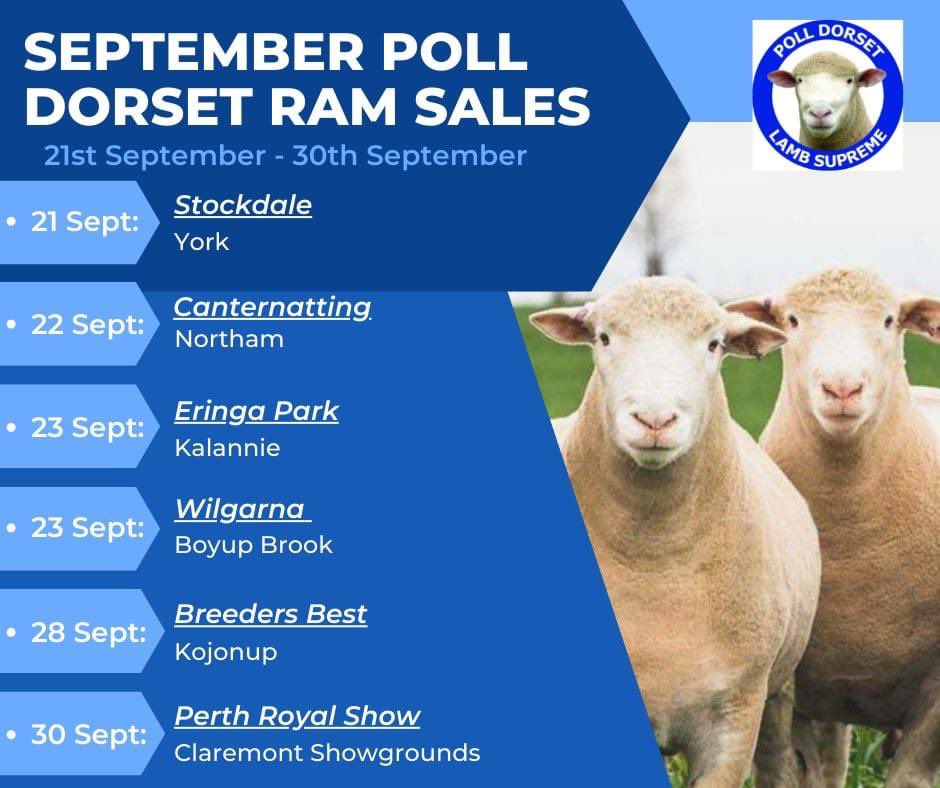 SEPTEMBER POLL DORSET RAM SALES
21st September - 30th September

POLL DORSET
LAMB SUPREME

• 21 Sept: Stockdale
York

• 22 Sept: Canternatting
Northam

• 23 Sept: Eringa Park
Kalannie

• 23 Sept: Wilgarna
Boyup Brook

• 28 Sept: Breeders Best
Kojonup

• 30 Sept: Perth Royal Show
Claremont Showgrounds